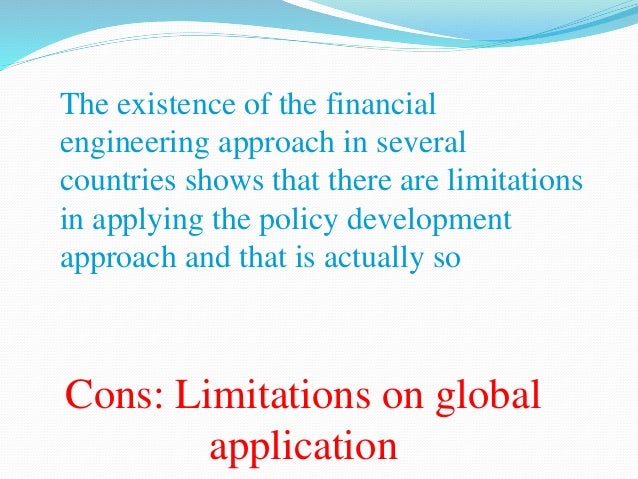 The existence of the financial engineering approach in several countries shows that there are limitations in applying the policy development approach and that is actually so

Cons: Limitations on global application